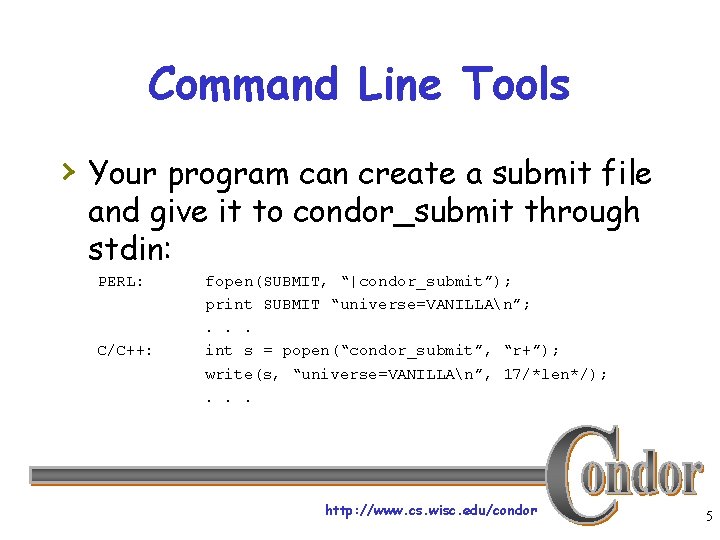 Command Line Tools

› Your program can create a submit file and give it to condor_submit through stdin:

PERL: fopen(SUBMIT, “|condor_submit”);
print SUBMIT “universe=VANILLA\n”;
. . .
C/C++: int s = popen(“condor_submit”, “r+”);
write(s, “universe=VANILLA\n”, 17/*len*/);
. . .

Condor

http://www.cs.wisc.edu/condor

5